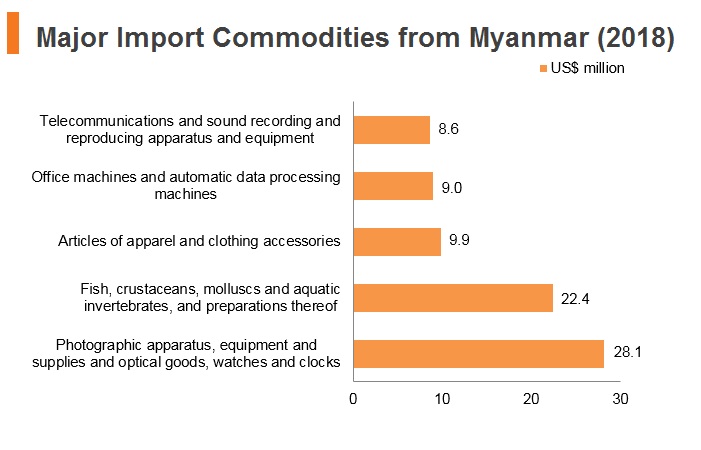 Major Import Commodities from Myanmar (2018)

US$ million

Telecommunications and sound recording and reproducing apparatus and equipment
8.6

Office machines and automatic data processing machines
9.0

Articles of apparel and clothing accessories
9.9

Fish, crustaceans, molluscs and aquatic invertebrates, and preparations thereof
22.4

Photographic apparatus, equipment and supplies and optical goods, watches and clocks
28.1

0
10
20
30